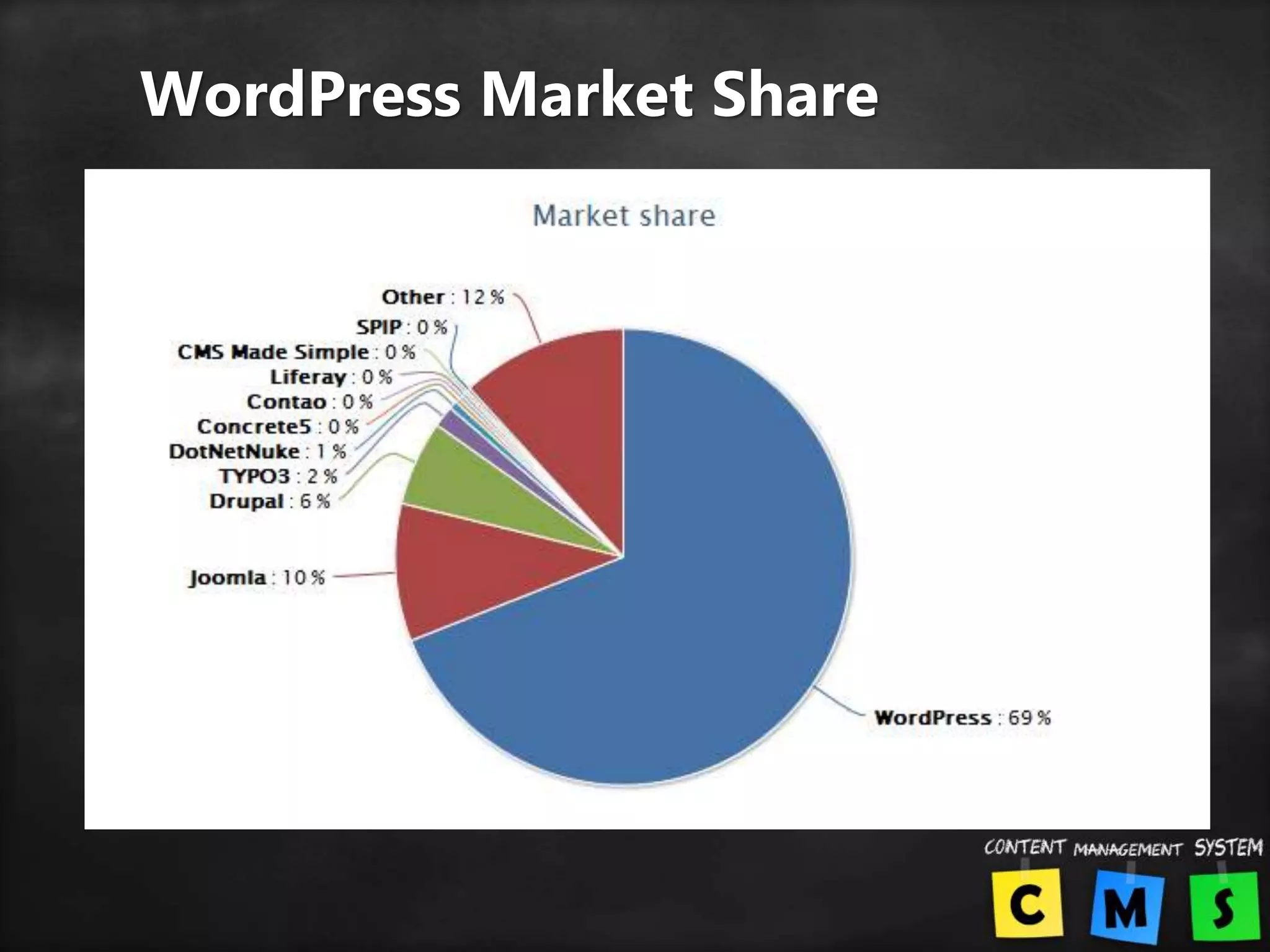 WordPress Market Share

Market share

Other : 12 %
SPIP : 0 %
CMS Made Simple : 0 %
Liferay : 0 %
Contao : 0 %
Concrete5 : 0 %
DotNetNuke : 1 %
TYPO3 : 2 %
Drupal : 6 %
Joomla : 10 %
WordPress : 69 %

CONTENT MANAGEMENT SYSTEM
C M S